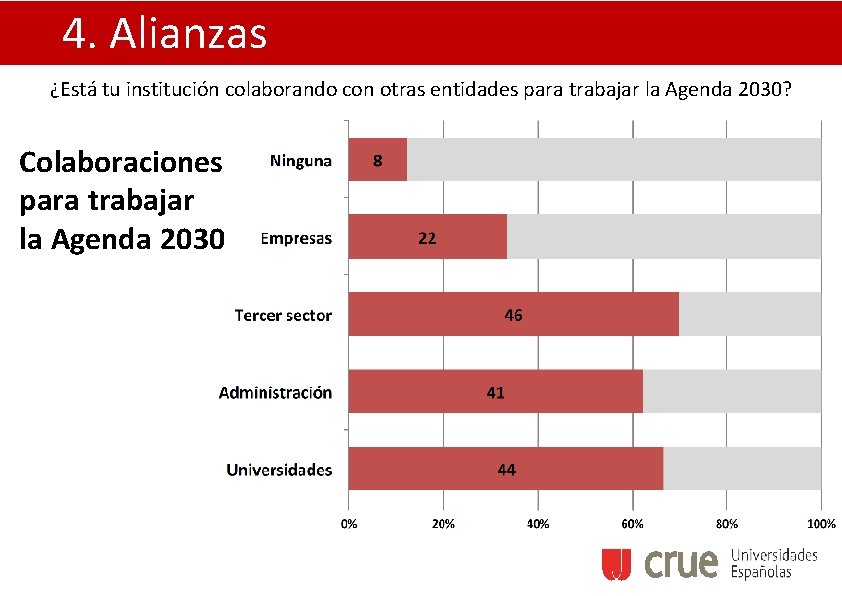 4. Alianzas

¿Está tu institución colaborando con otras entidades para trabajar la Agenda 2030?

Colaboraciones para trabajar la Agenda 2030

Ninguna 8
Empresas 22
Tercer sector 46
Administración 41
Universidades 44

0% 20% 40% 60% 80% 100%

crue Universidades Españolas